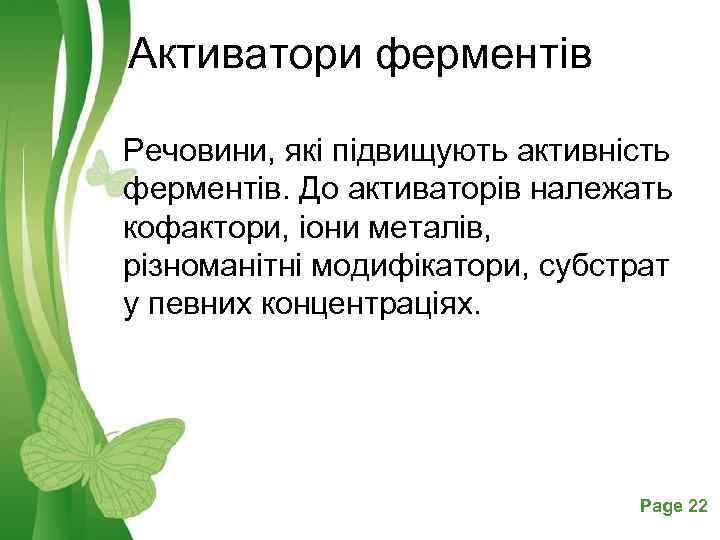 Активатори ферментів

Речовини, які підвищують активність ферментів. До активаторів належать кофактори, іони металів, різноманітні модифікатори, субстрат у певних концентраціях.

Page 22